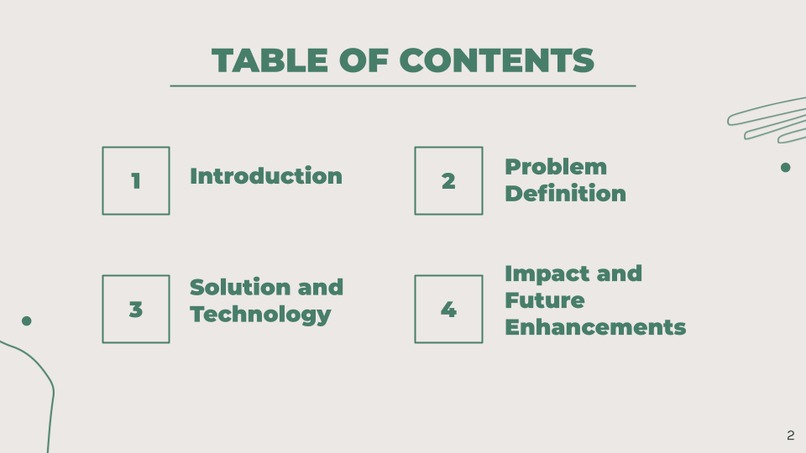 TABLE OF CONTENTS

1 Introduction

2 Problem Definition

3 Solution and Technology

4 Impact and Future Enhancements

2